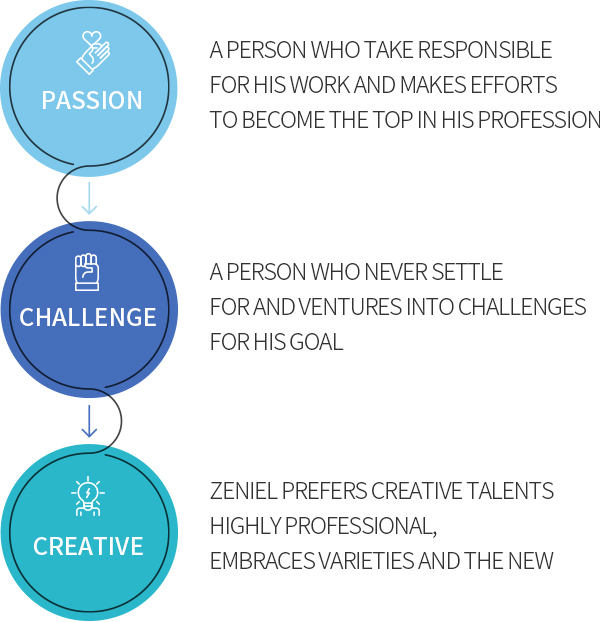 PASSION

A PERSON WHO TAKE RESPONSIBLE FOR HIS WORK AND MAKES EFFORTS TO BECOME THE TOP IN HIS PROFESSION

CHALLENGE

A PERSON WHO NEVER SETTLE FOR AND VENTURES INTO CHALLENGES FOR HIS GOAL

CREATIVE

ZENIEL PREFERS CREATIVE TALENTS HIGHLY PROFESSIONAL, EMBRACES VARIETIES AND THE NEW